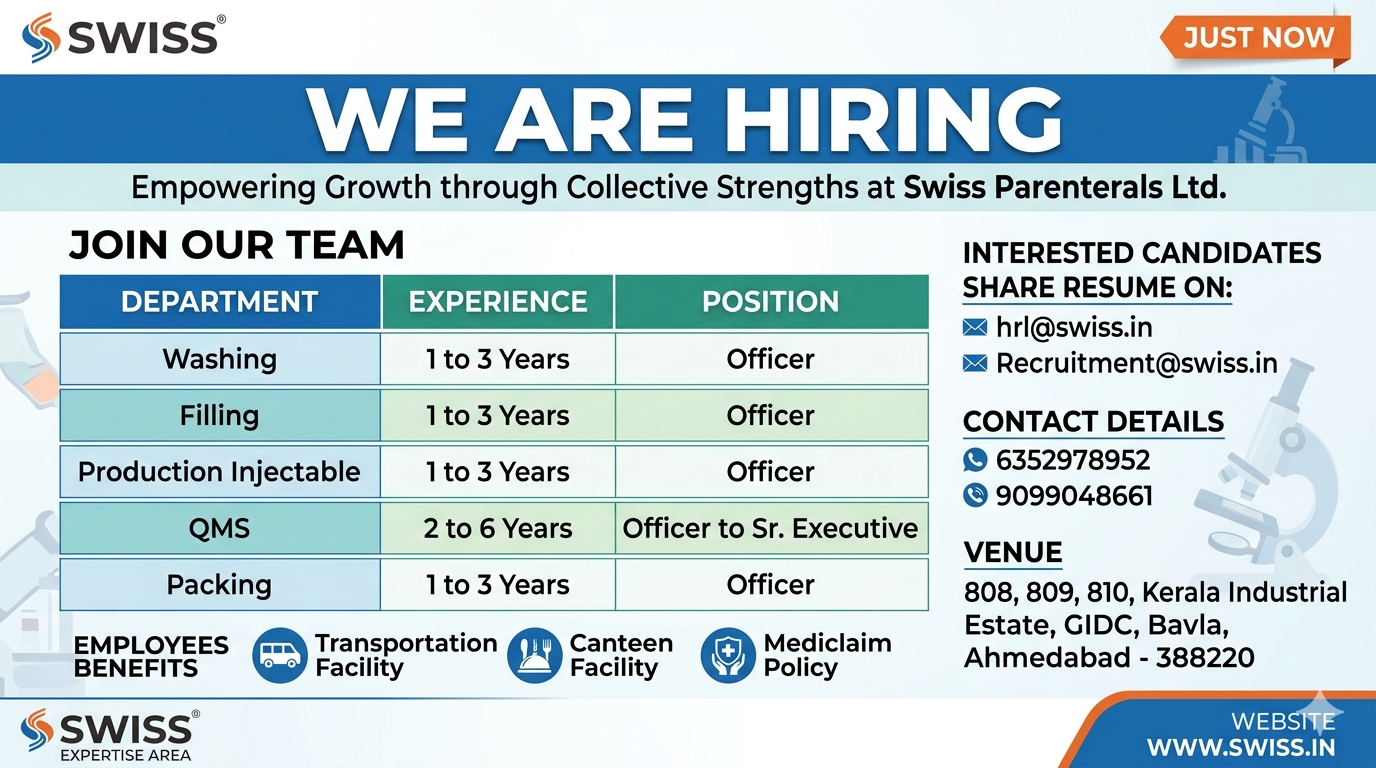 SWISS®

JUST NOW

WE ARE HIRING

Empowering Growth through Collective Strengths at Swiss Parenterals Ltd.

JOIN OUR TEAM

| DEPARTMENT | EXPERIENCE | POSITION |
|---|---|---|
| Washing | 1 to 3 Years | Officer |
| Filling | 1 to 3 Years | Officer |
| Production Injectable | 1 to 3 Years | Officer |
| QMS | 2 to 6 Years | Officer to Sr. Executive |
| Packing | 1 to 3 Years | Officer |

EMPLOYEES BENEFITS

Transportation Facility

Canteen Facility

Mediclaim Policy

INTERESTED CANDIDATES SHARE RESUME ON:

hrl@swiss.in

Recruitment@swiss.in

CONTACT DETAILS

6352978952

9099048661

VENUE

808, 809, 810, Kerala Industrial Estate, GIDC, Bavla, Ahmedabad - 388220

SWISS®
EXPERTISE AREA

WEBSITE
WWW.SWISS.IN